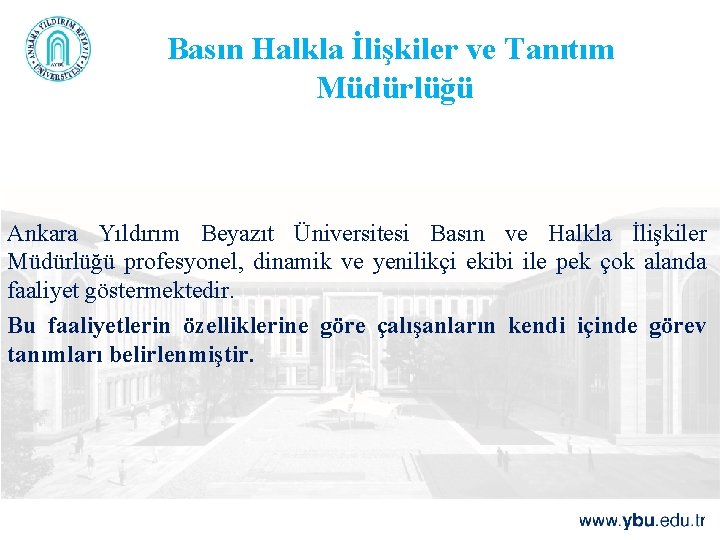 ANKARA YILDIRIM BEYAZIT ÜNİVERSİTESİ

AYBÜ

Basın Halkla İlişkiler ve Tanıtım Müdürlüğü

Ankara Yıldırım Beyazıt Üniversitesi Basın ve Halkla İlişkiler Müdürlüğü profesyonel, dinamik ve yenilikçi ekibi ile pek çok alanda faaliyet göstermektedir.

Bu faaliyetlerin özelliklerine göre çalışanların kendi içinde görev tanımları belirlenmiştir.

www.ybu.edu.tr